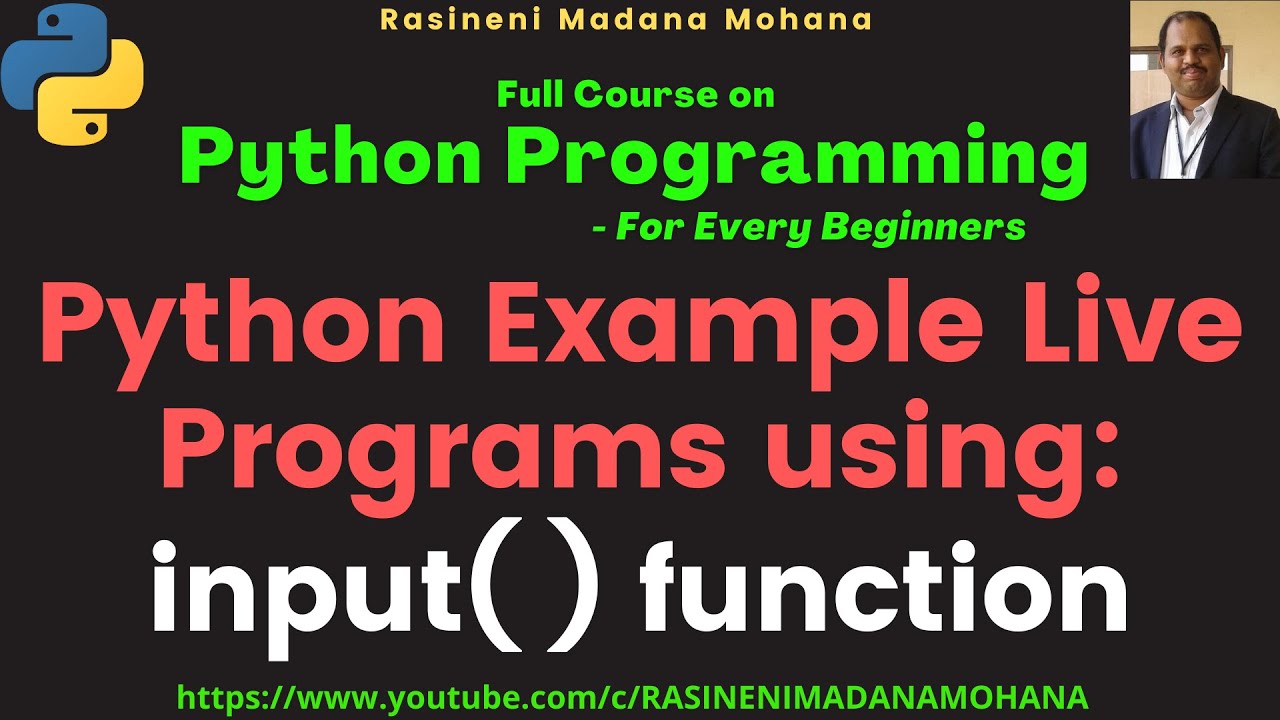 Rasineni Madana Mohana

Full Course on
Python Programming
- For Every Beginners

Python Example Live Programs using:
input( ) function

https://www.youtube.com/c/RASINENIMADANAMOHANA